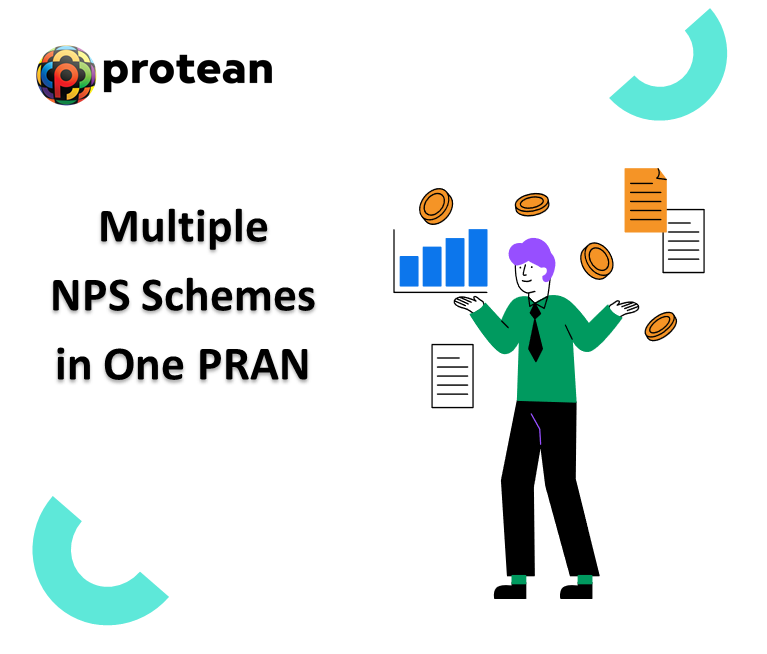 protean

Multiple
NPS Schemes
in One PRAN